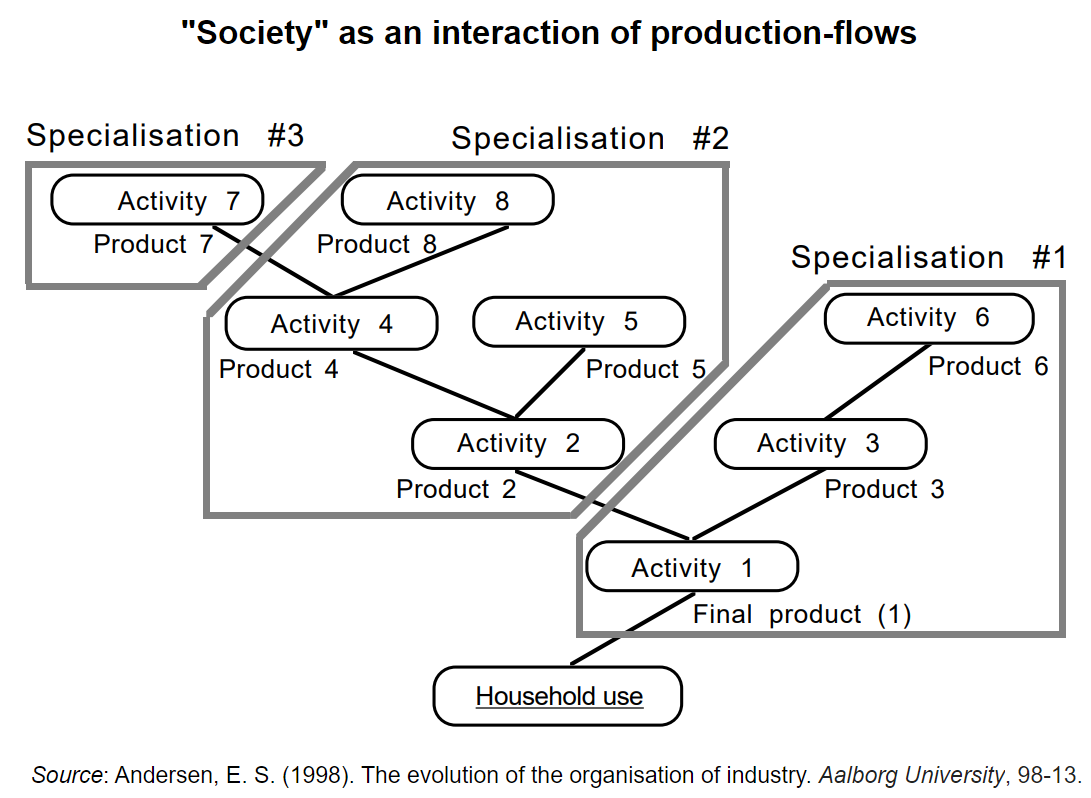 "Society" as an interaction of production-flows

Specialisation #3

Activity 7

Product 7

Specialisation #2

Activity 8

Product 8

Activity 4

Product 4

Activity 5

Product 5

Activity 2

Product 2

Specialisation #1

Activity 6

Product 6

Activity 3

Product 3

Activity 1

Final product (1)

Household use

Source: Andersen, E. S. (1998). The evolution of the organisation of industry. Aalborg University, 98-13.